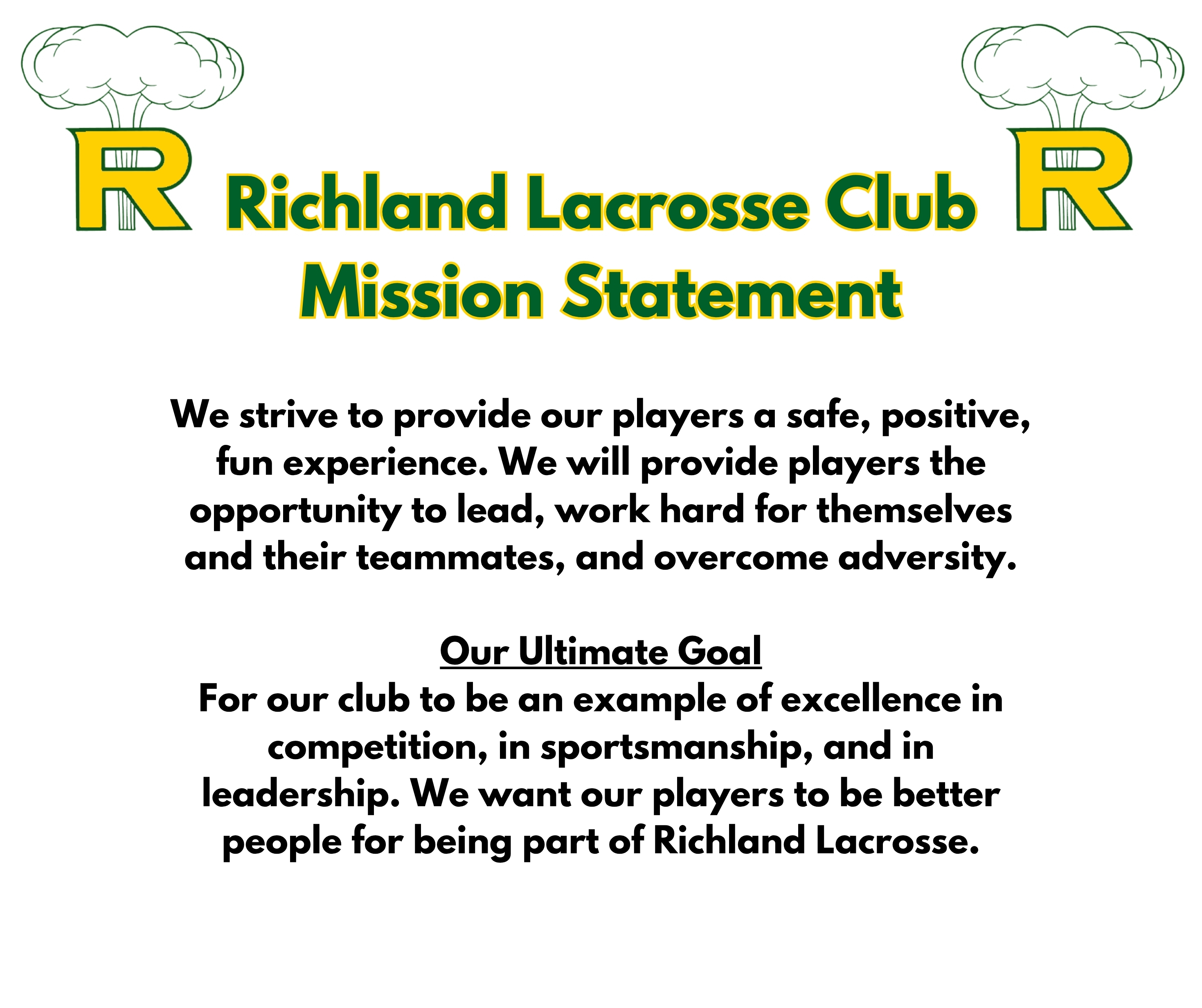 R Richland Lacrosse Club R
Mission Statement

We strive to provide our players a safe, positive, fun experience. We will provide players the opportunity to lead, work hard for themselves and their teammates, and overcome adversity.

Our Ultimate Goal
For our club to be an example of excellence in competition, in sportsmanship, and in leadership. We want our players to be better people for being part of Richland Lacrosse.